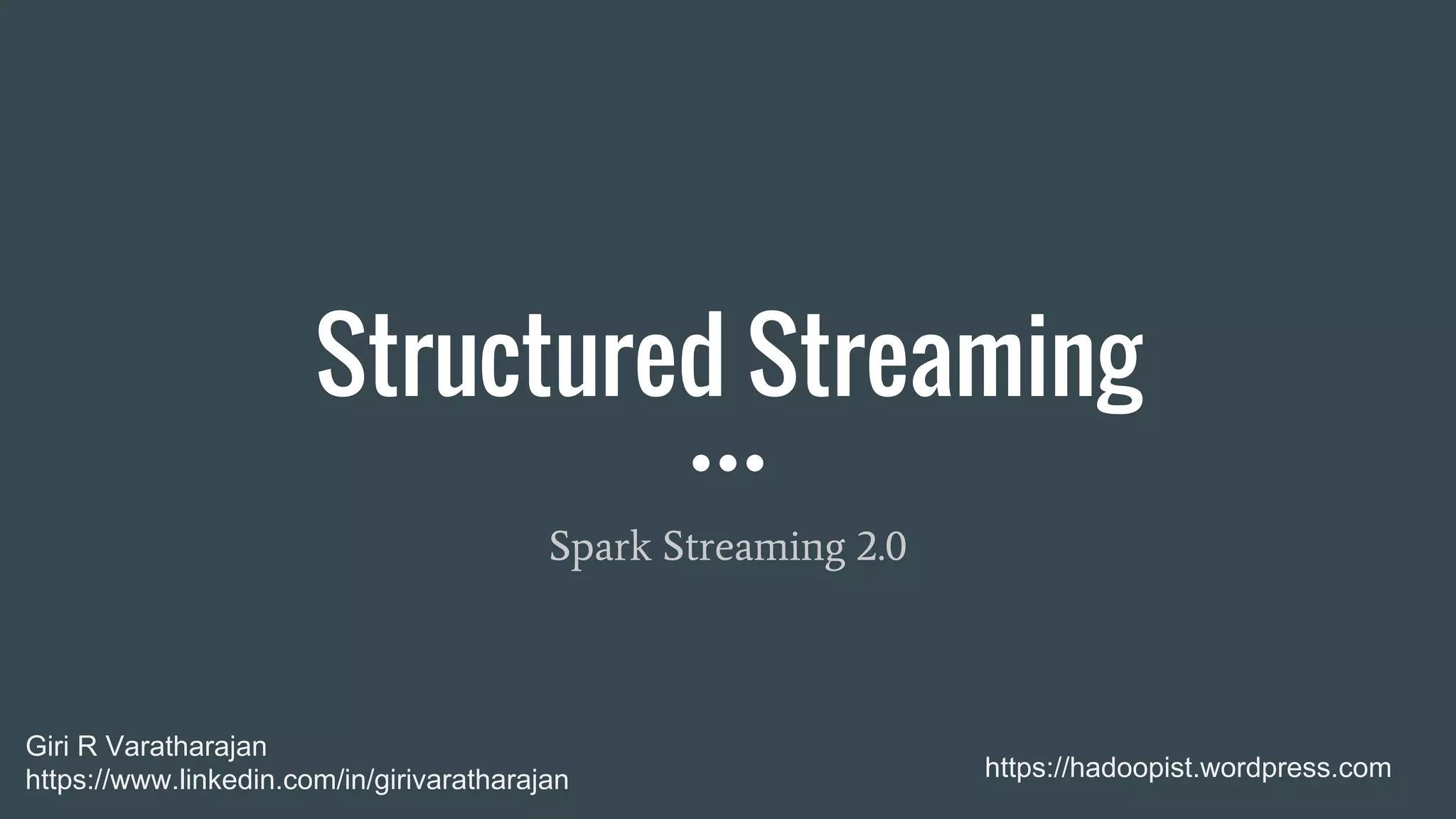 Structured Streaming

Spark Streaming 2.0

Giri R Varatharajan
https://www.linkedin.com/in/girivaratharajan

https://hadoopist.wordpress.com